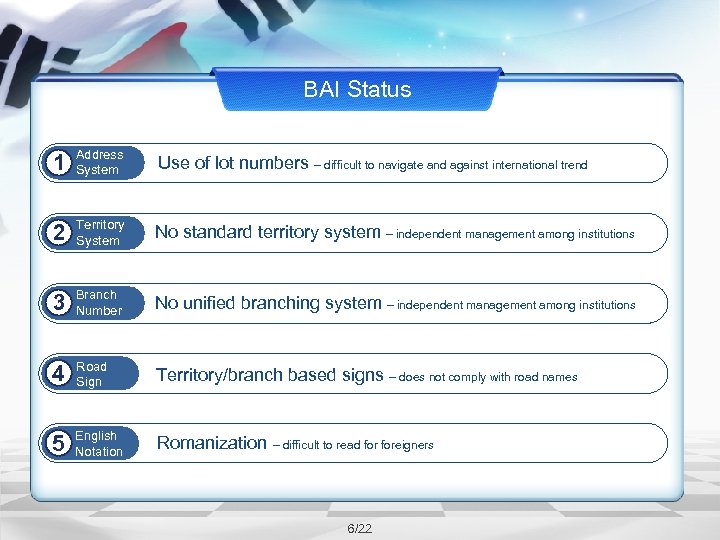 BAI Status

1 Address System

Use of lot numbers – difficult to navigate and against international trend

2 Territory System

No standard territory system – independent management among institutions

3 Branch Number

No unified branching system – independent management among institutions

4 Road Sign

Territory/branch based signs – does not comply with road names

5 English Notation

Romanization – difficult to read for foreigners

6/22